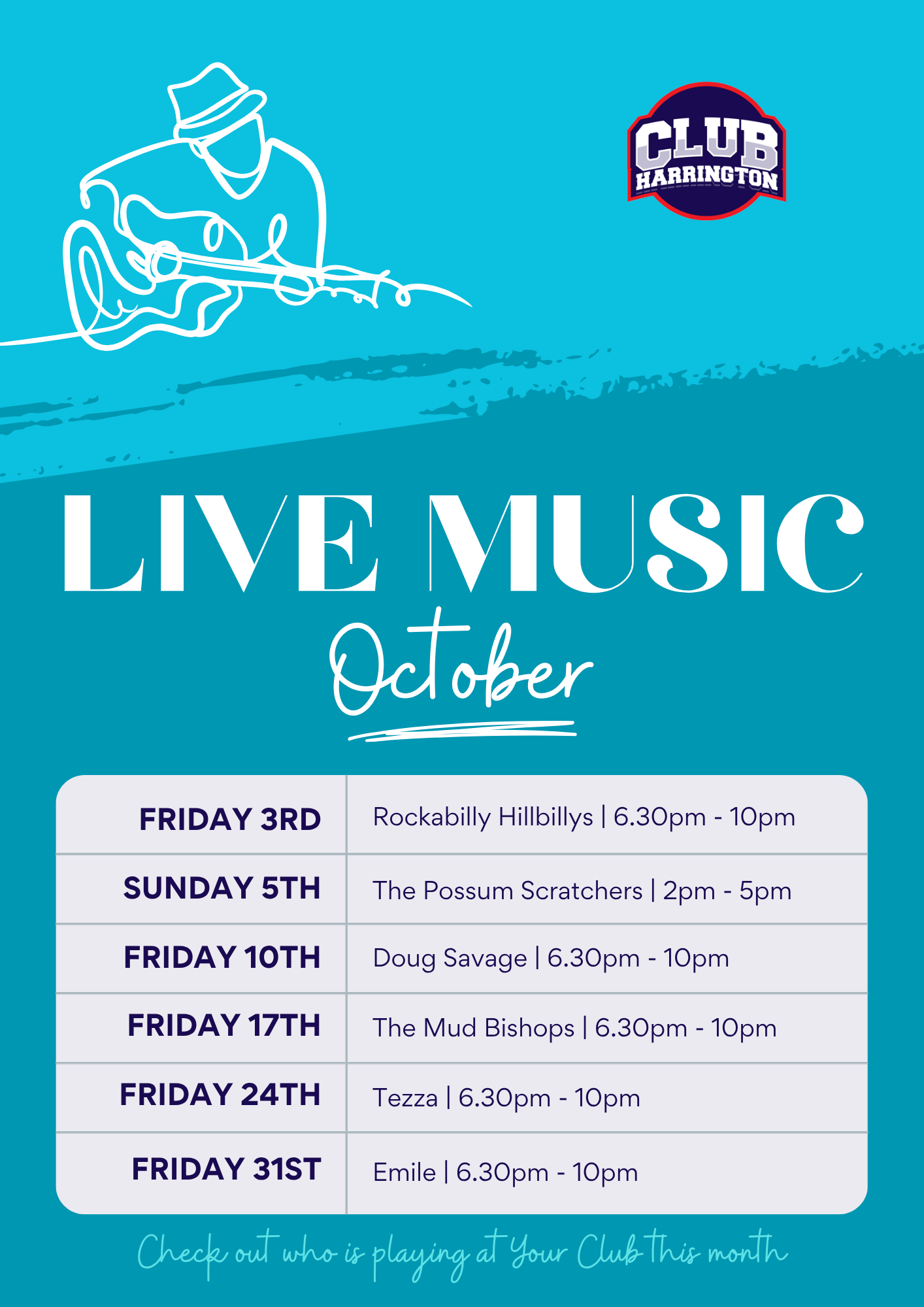 CLUB HARRINGTON

LIVE MUSIC

October

| FRIDAY 3RD | Rockabilly Hillbillys \| 6.30pm - 10pm |
|---|---|
| SUNDAY 5TH | The Possum Scratchers \| 2pm - 5pm |
| FRIDAY 10TH | Doug Savage \| 6.30pm - 10pm |
| FRIDAY 17TH | The Mud Bishops \| 6.30pm - 10pm |
| FRIDAY 24TH | Tezza \| 6.30pm - 10pm |
| FRIDAY 31ST | Emile \| 6.30pm - 10pm |

Check out who is playing at Your Club this month